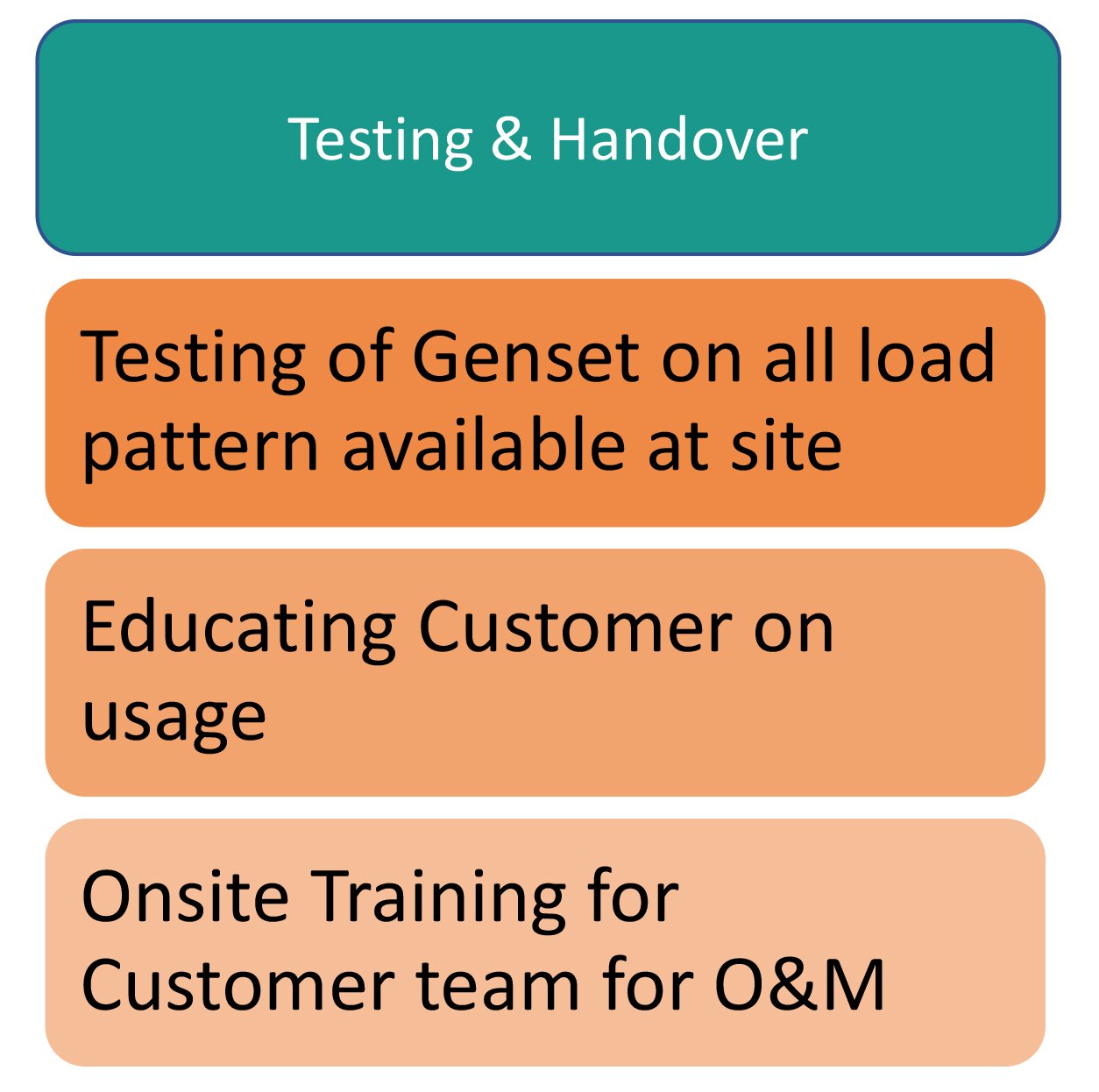 Testing & Handover

Testing of Genset on all load pattern available at site

Educating Customer on usage

Onsite Training for Customer team for O&M